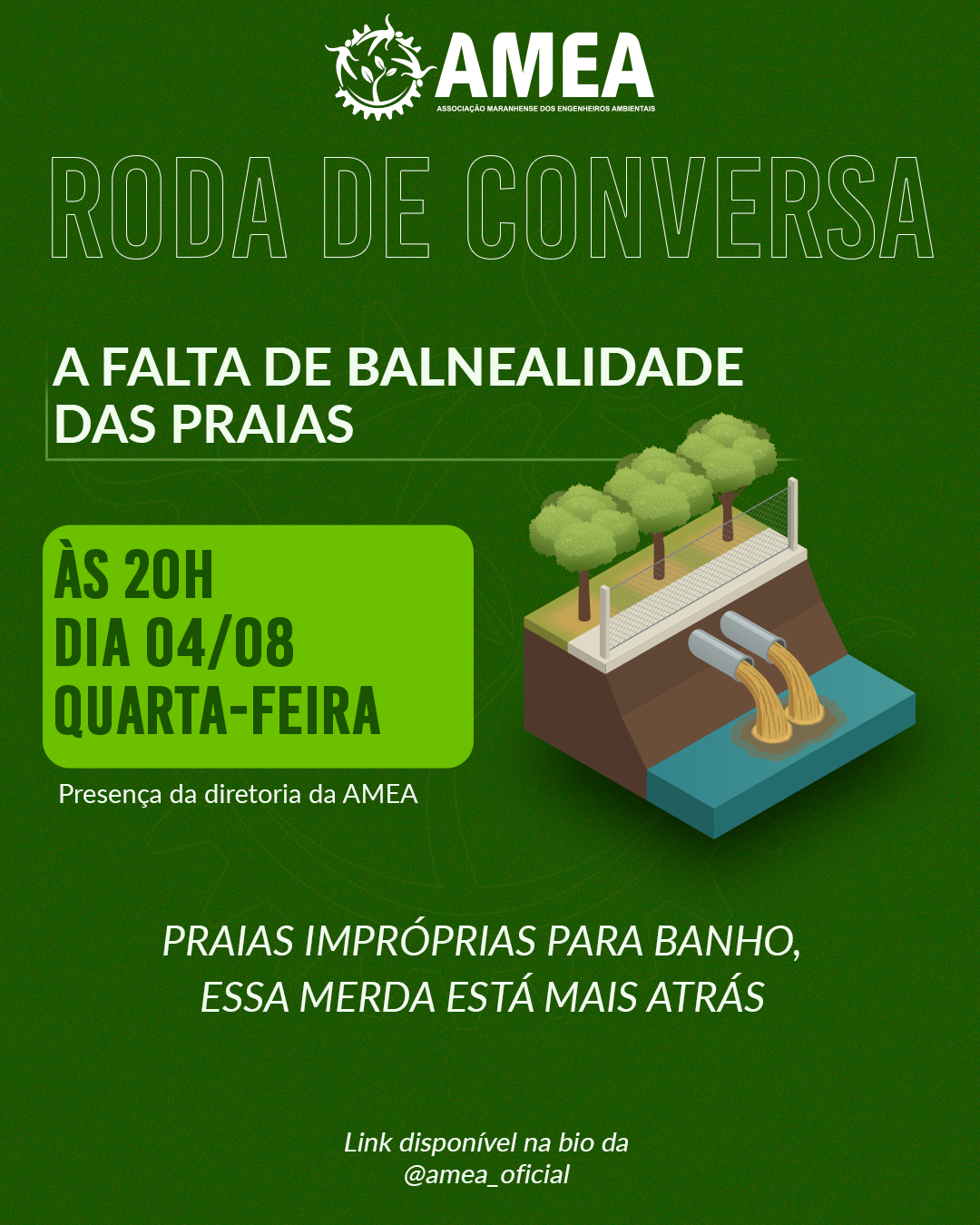 AMEA
ASSOCIAÇÃO MARANHENSE DOS ENGENHEIROS AMBIENTAIS

RODA DE CONVERSA

A FALTA DE BALNEALIDADE DAS PRAIAS

ÀS 20H
DIA 04/08
QUARTA-FEIRA

Presença da diretoria da AMEA

PRAIAS IMPRÓPRIAS PARA BANHO, ESSA MERDA ESTÁ MAIS ATRÁS

Link disponível na bio da @amea_oficial